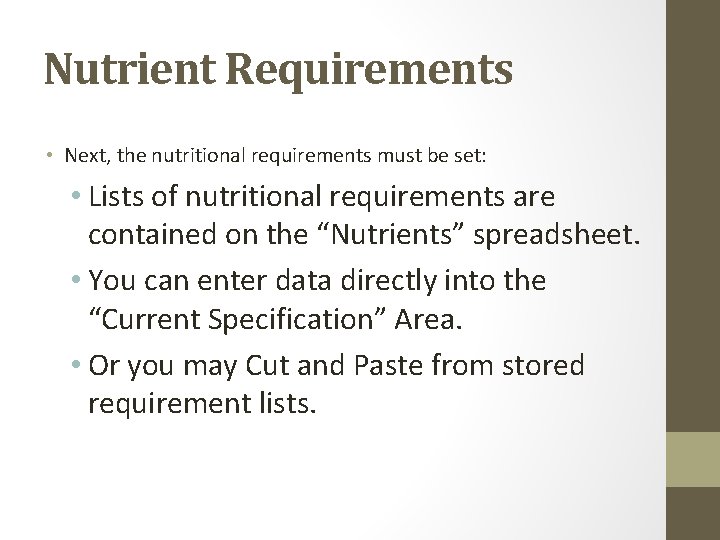 Nutrient Requirements

• Next, the nutritional requirements must be set:

• Lists of nutritional requirements are contained on the “Nutrients” spreadsheet.

• You can enter data directly into the “Current Specification” Area.

• Or you may Cut and Paste from stored requirement lists.